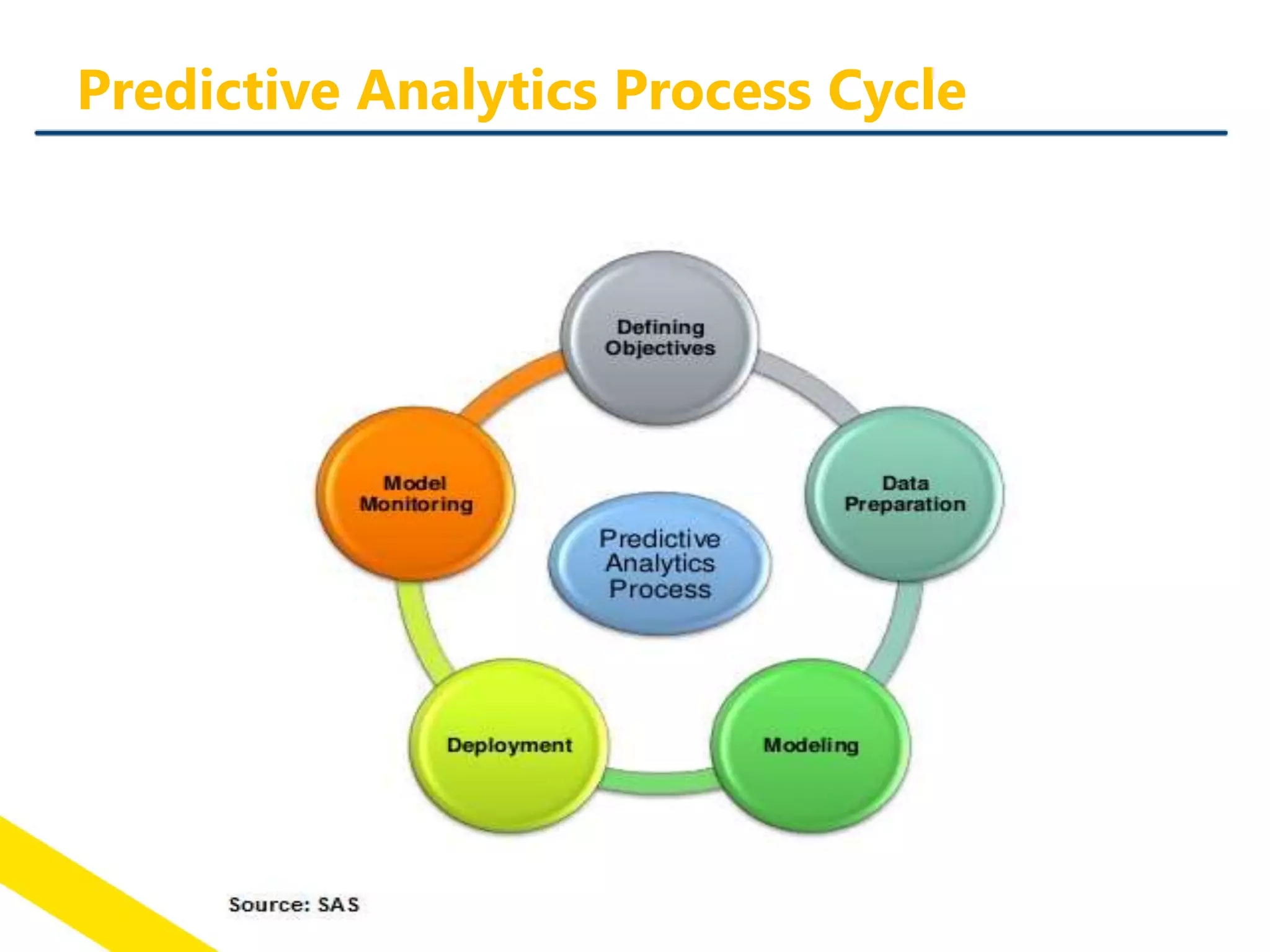 Predictive Analytics Process Cycle

Defining Objectives

Data Preparation

Modeling

Deployment

Model Monitoring

Predictive Analytics Process

Source: SAS